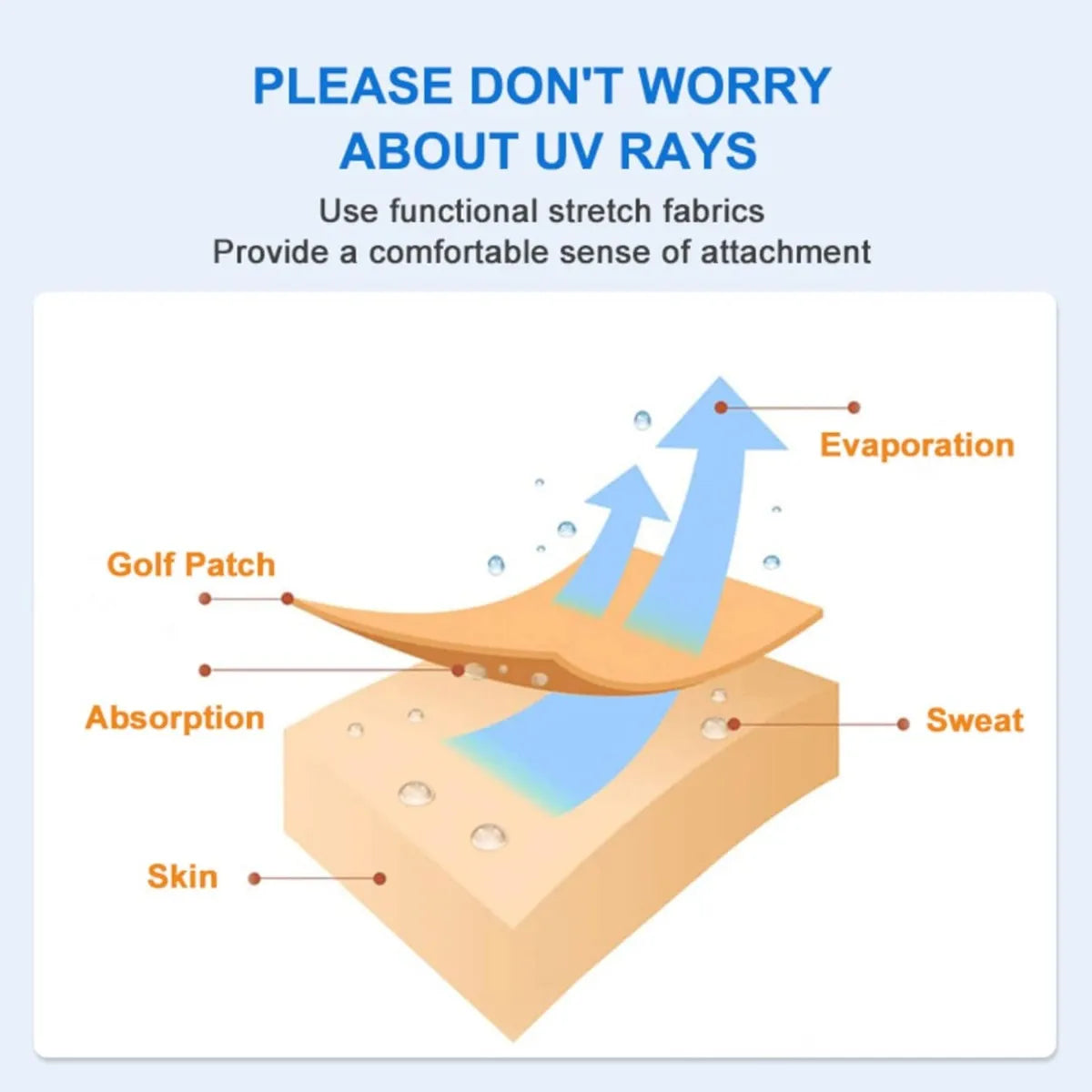 PLEASE DON'T WORRY
ABOUT UV RAYS

Use functional stretch fabrics
Provide a comfortable sense of attachment

Evaporation

Golf Patch

Absorption

Sweat

Skin